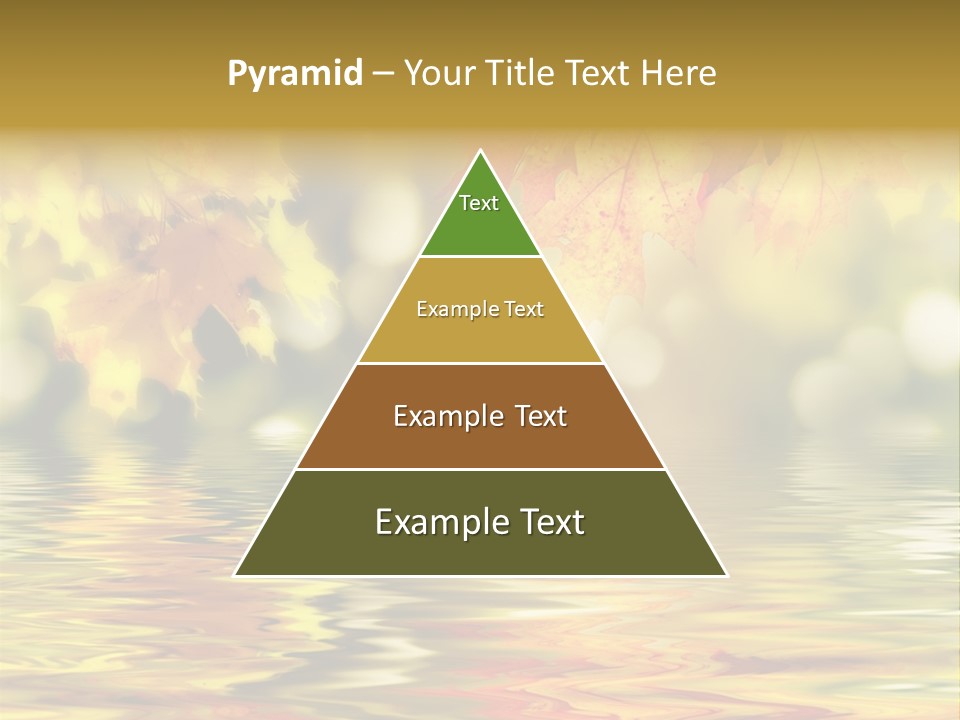 Pyramid – Your Title Text Here

Text

Example Text

Example Text

Example Text